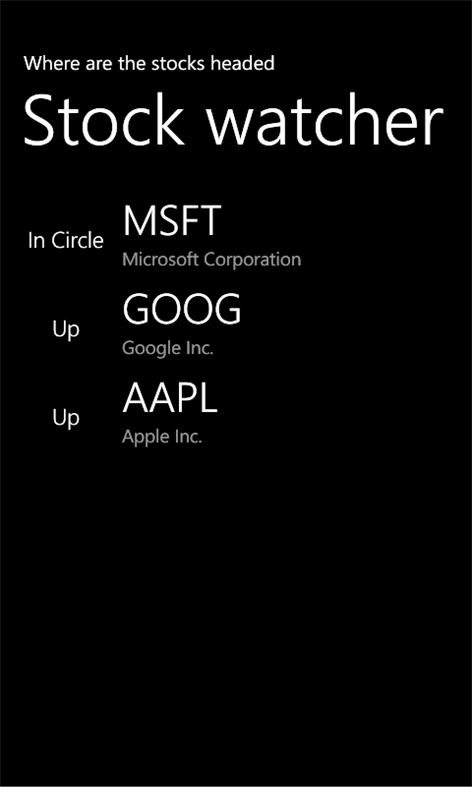 Where are the stocks headed

Stock watcher

In Circle MSFT
Microsoft Corporation

Up GOOG
Google Inc.

Up AAPL
Apple Inc.